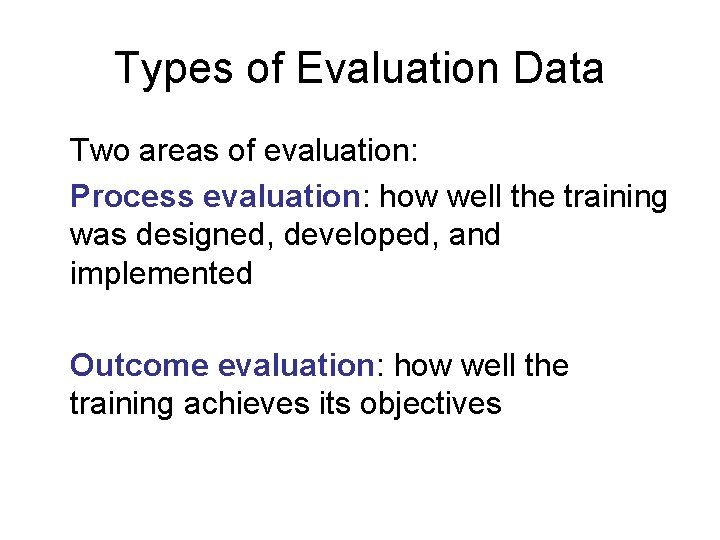 Types of Evaluation Data

Two areas of evaluation:

Process evaluation: how well the training was designed, developed, and implemented

Outcome evaluation: how well the training achieves its objectives